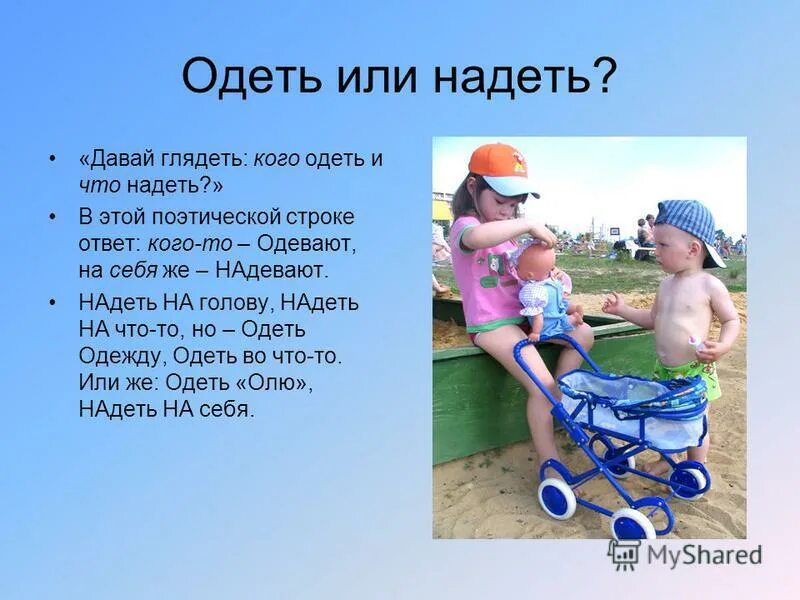 Одеть или надеть?

• «Давай глядеть: кого одеть и что надеть?»
• В этой поэтической строке ответ: кого-то – Одевают, на себя же – НАдевают.
• НАдеть НА голову, НАдеть НА что-то, но – Одеть Одежду, Одеть во что-то. Или же: Одеть «Олю», НАдеть НА себя.

MyShared